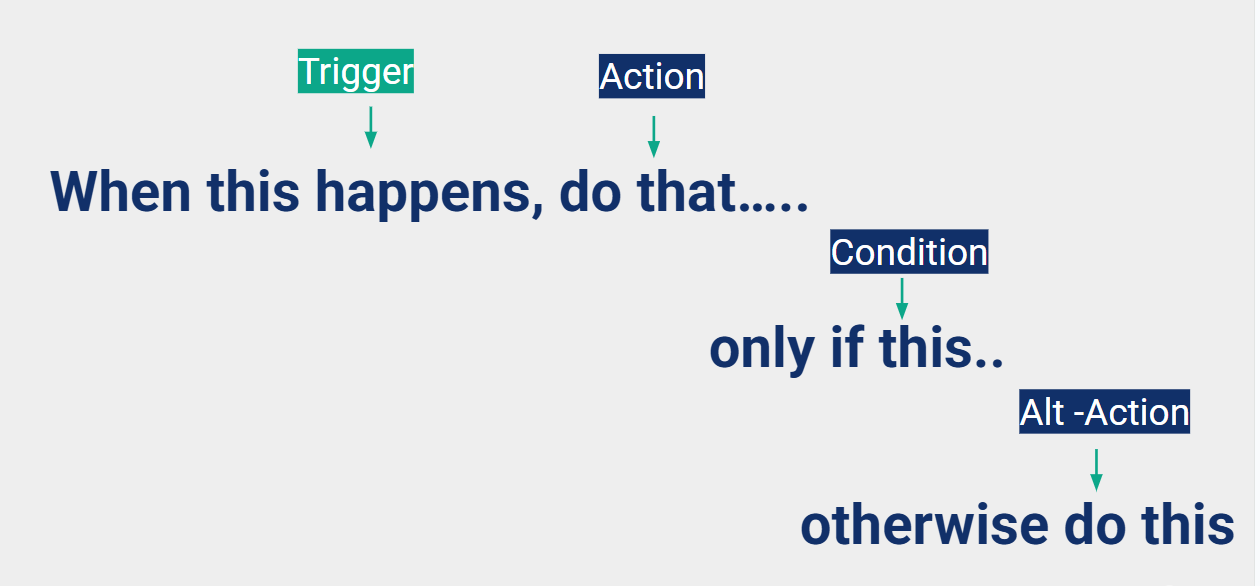 Trigger

Action

When this happens, do that…..

Condition

only if this..

Alt -Action

otherwise do this